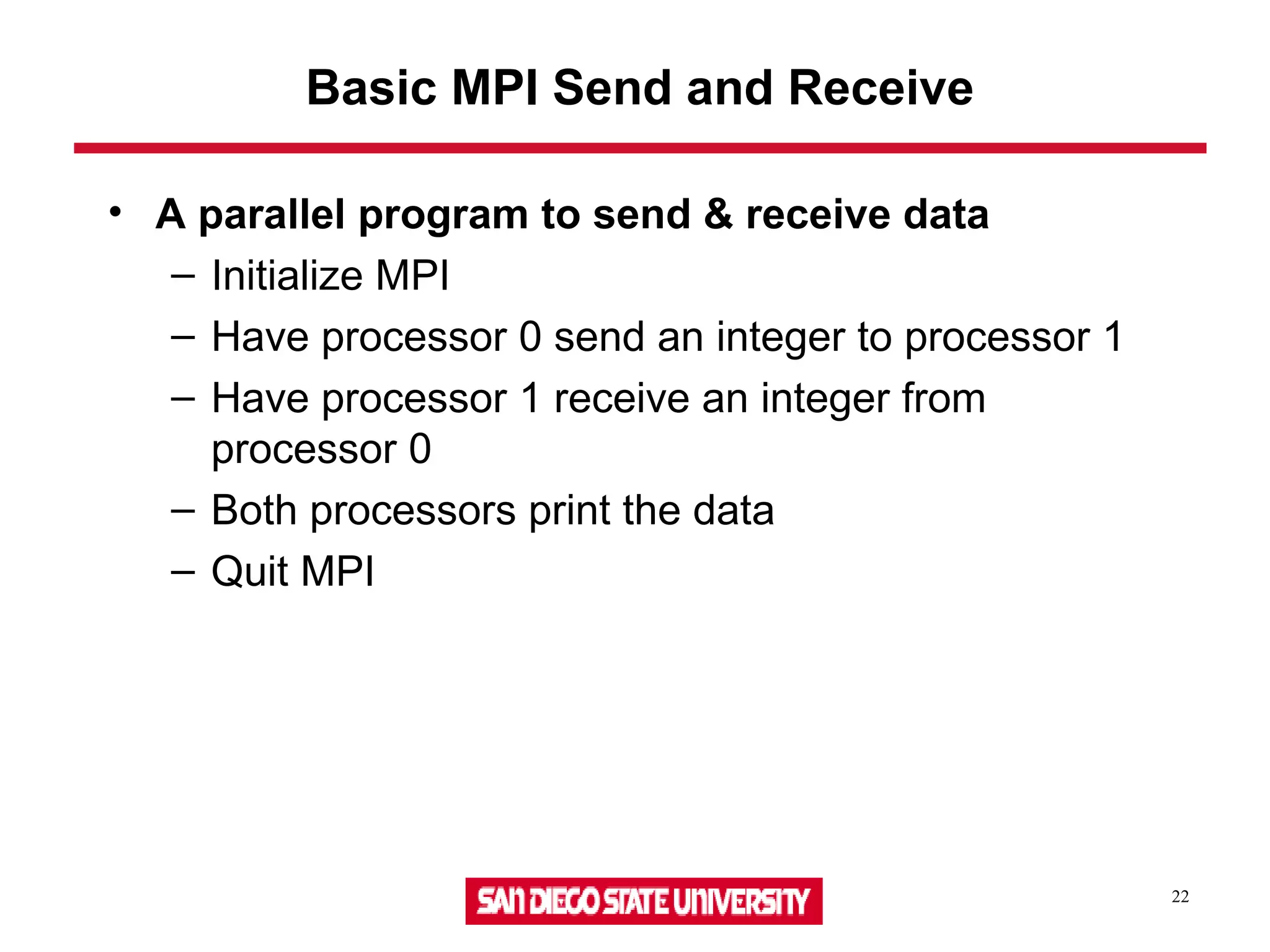 Basic MPI Send and Receive

• A parallel program to send & receive data
 – Initialize MPI
 – Have processor 0 send an integer to processor 1
 – Have processor 1 receive an integer from processor 0
 – Both processors print the data
 – Quit MPI

SAN DIEGO STATE UNIVERSITY

22